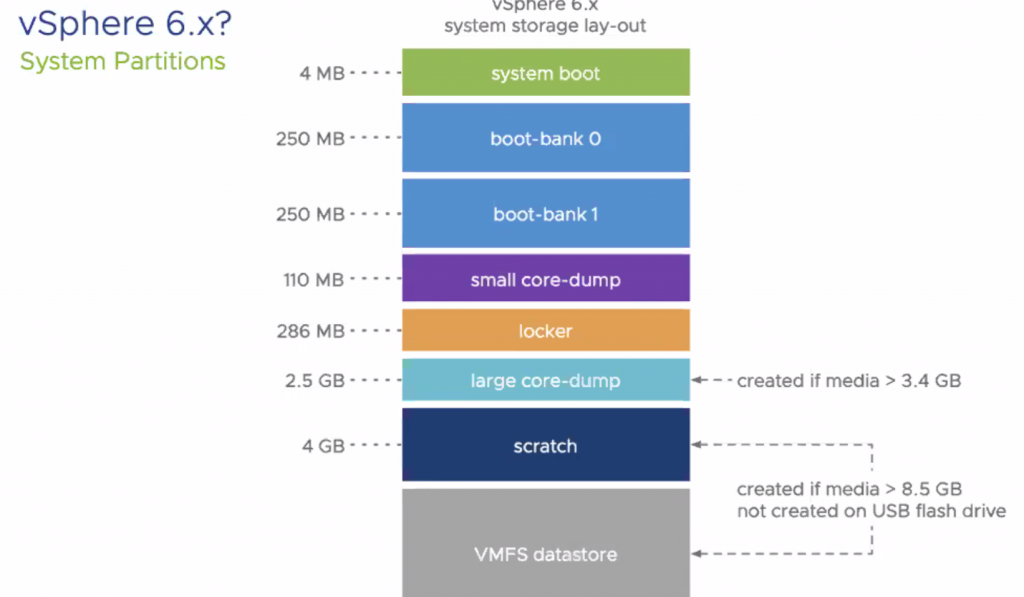 vSphere 6.x?
System Partitions

vSphere 6.x
system storage lay-out

4 MB
system boot
250 MB
boot-bank 0
250 MB
boot-bank 1
110 MB
small core-dump
286 MB
locker
2.5 GB
large core-dump
created if media > 3.4 GB
4 GB
scratch
created if media > 8.5 GB
not created on USB flash drive
VMFS datastore